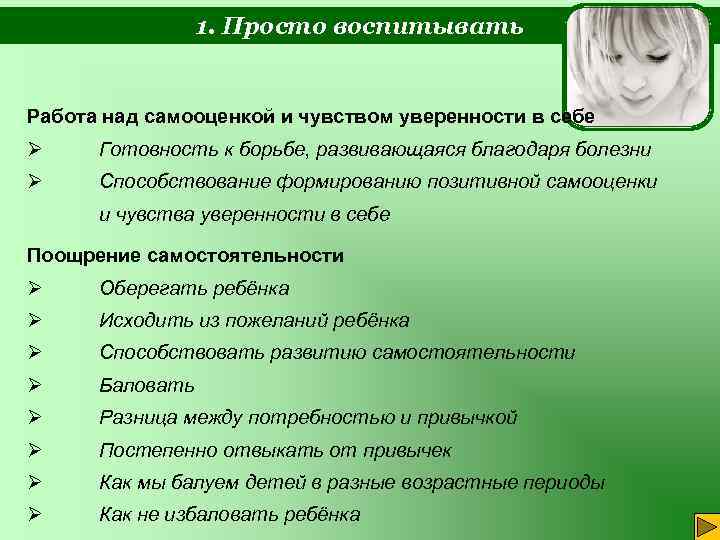 1. Просто воспитывать

Работа над самооценкой и чувством уверенности в себе

➢ Готовность к борьбе, развивающаяся благодаря болезни

➢ Способствование формированию позитивной самооценки и чувства уверенности в себе

Поощрение самостоятельности

➢ Оберегать ребёнка

➢ Исходить из пожеланий ребёнка

➢ Способствовать развитию самостоятельности

➢ Баловать

➢ Разница между потребностью и привычкой

➢ Постепенно отвыкать от привычек

➢ Как мы балуем детей в разные возрастные периоды

➢ Как не избаловать ребёнка